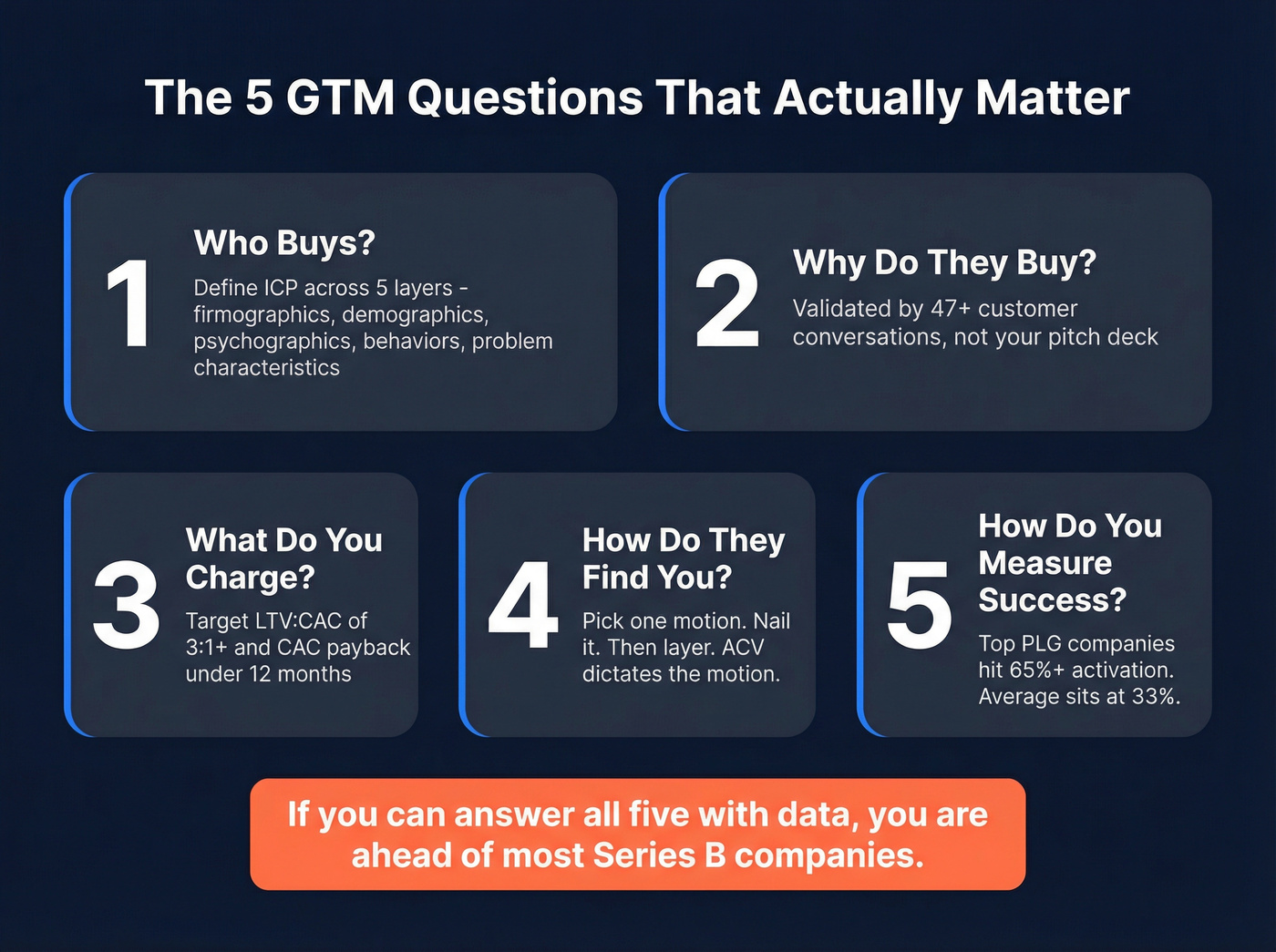 The 5 GTM Questions That Actually Matter

1

Who Buys?

Define ICP across 5 layers - firmographics, demographics, psychographics, behaviors, problem characteristics

2

Why Do They Buy?

Validated by 47+ customer conversations, not your pitch deck

3

What Do You Charge?

Target LTV:CAC of 3:1+ and CAC payback under 12 months

4

How Do They Find You?

Pick one motion. Nail it. Then layer. ACV dictates the motion.

5

How Do You Measure Success?

Top PLG companies hit 65%+ activation. Average sits at 33%.

If you can answer all five with data, you are ahead of most Series B companies.